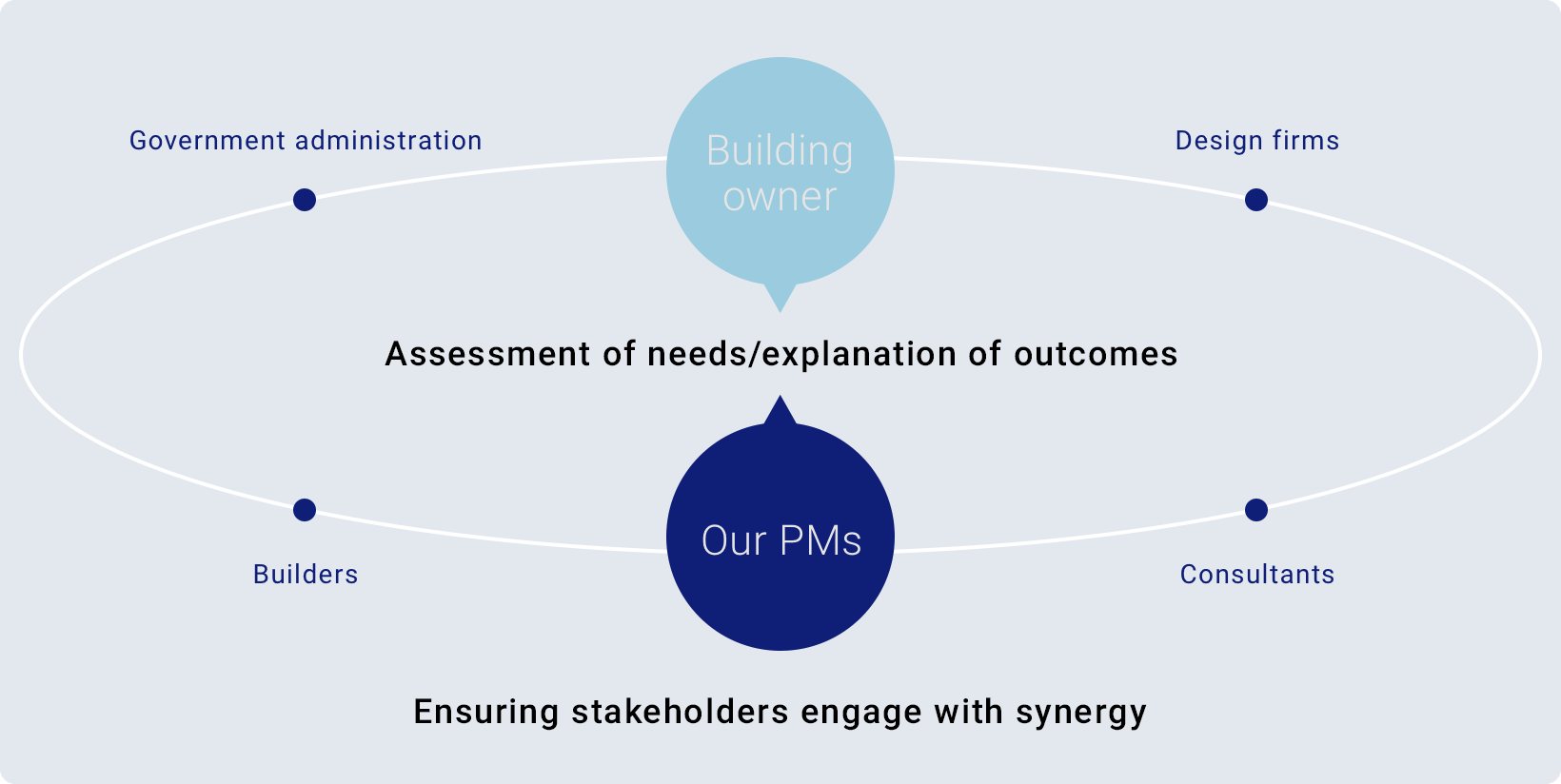 Government administration

Building owner

Design firms

Assessment of needs/explanation of outcomes

Builders

Our PMs

Consultants

Ensuring stakeholders engage with synergy